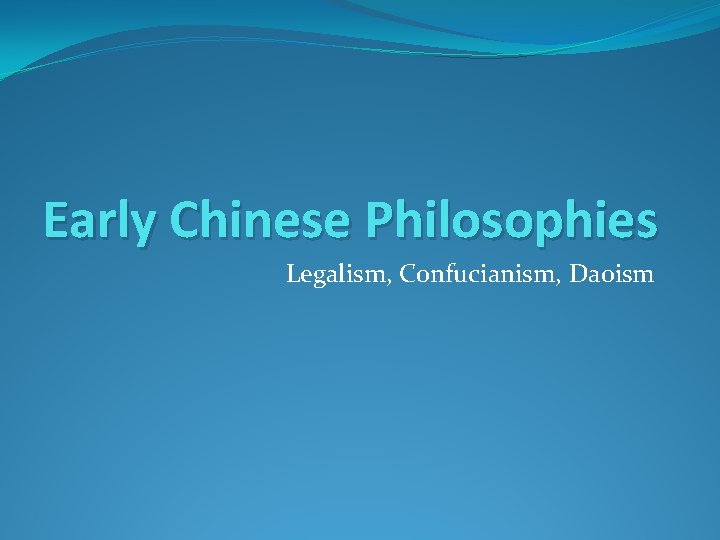 Early Chinese Philosophies

Legalism, Confucianism, Daoism